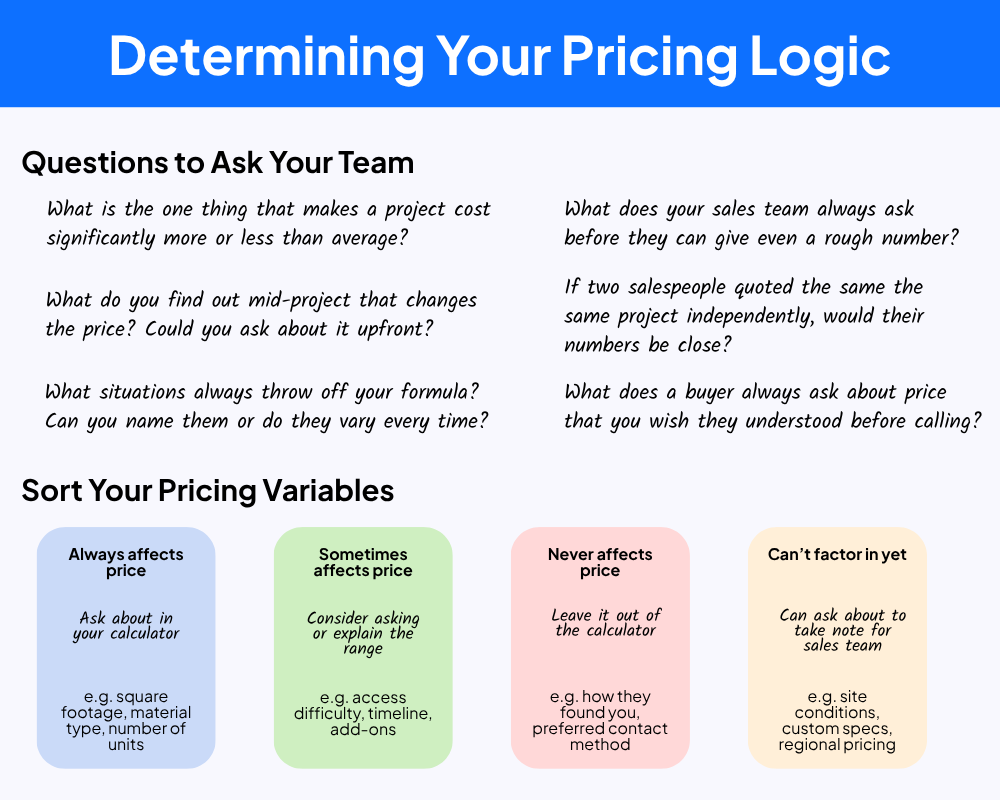 Determining Your Pricing Logic

Questions to Ask Your Team

What is the one thing that makes a project cost significantly more or less than average?

What do you find out mid-project that changes the price? Could you ask about it upfront?

What situations always throw off your formula? Can you name them or do they vary every time?

What does your sales team always ask before they can give even a rough number?

If two salespeople quoted the same the same project independently, would their numbers be close?

What does a buyer always ask about price that you wish they understood before calling?

Sort Your Pricing Variables

Always affects price

Ask about in your calculator

e.g. square footage, material type, number of units

Sometimes affects price

Consider asking or explain the range

e.g. access difficulty, timeline, add-ons

Never affects price

Leave it out of the calculator

e.g. how they found you, preferred contact method

Can't factor in yet

Can ask about to take note for sales team

e.g. site conditions, custom specs, regional pricing